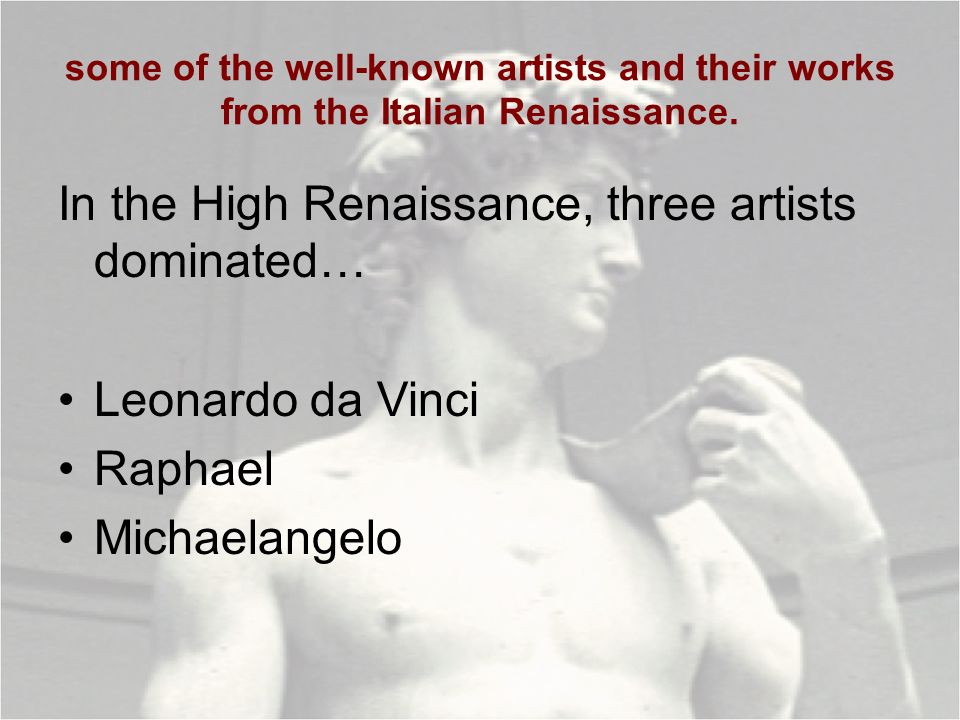 some of the well-known artists and their works from the Italian Renaissance.

In the High Renaissance, three artists dominated…

• Leonardo da Vinci
• Raphael
• Michaelangelo